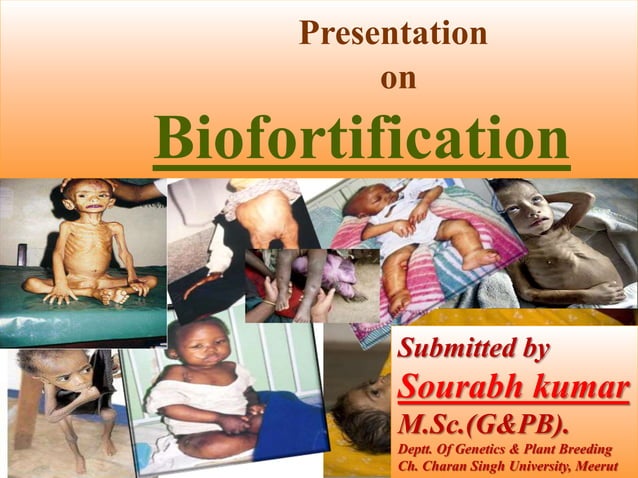 Presentation
on
Biofortification

Submitted by
Sourabh kumar
M.Sc.(G&PB).
Deptt. Of Genetics & Plant Breeding
Ch. Charan Singh University, Meerut